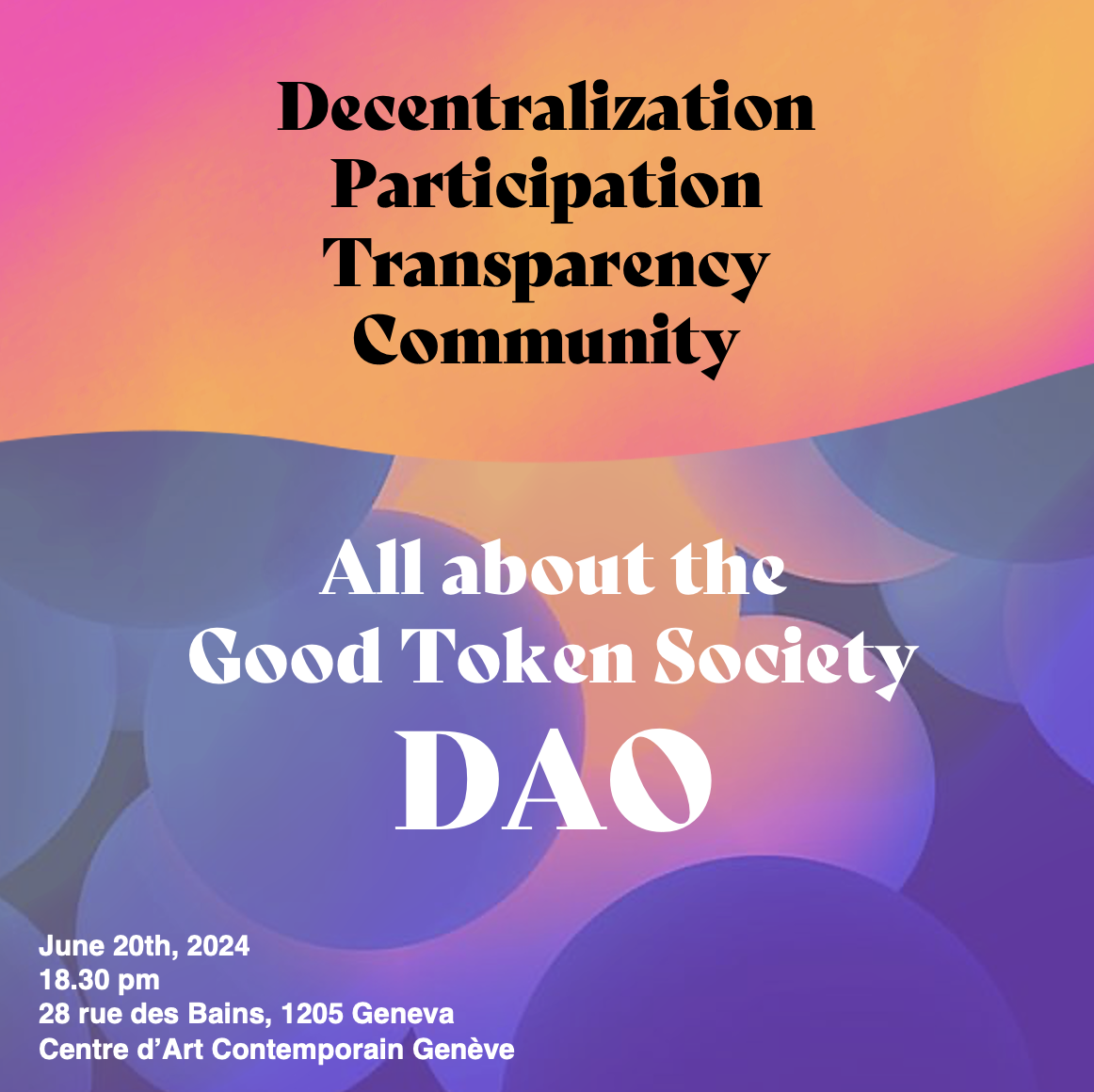 Decentralization
Participation
Transparency
Community

All about the
Good Token Society
DAO

June 20th, 2024
18.30 pm
28 rue des Bains, 1205 Geneva
Centre d'Art Contemporain Genève